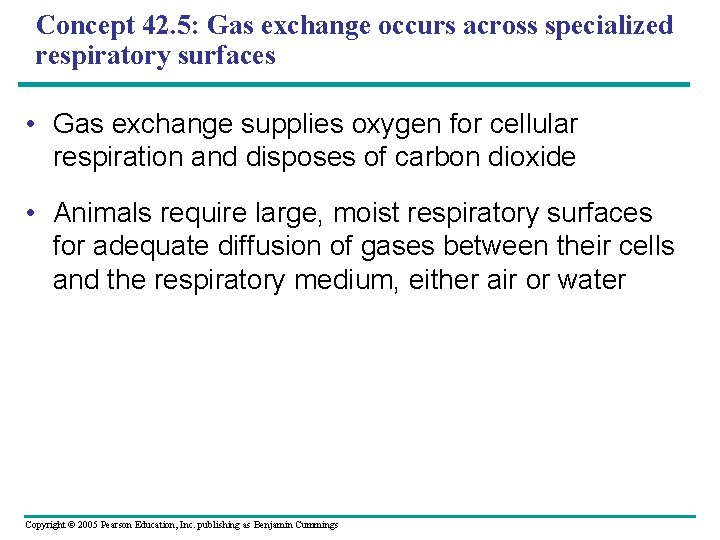 Concept 42.5: Gas exchange occurs across specialized respiratory surfaces

• Gas exchange supplies oxygen for cellular respiration and disposes of carbon dioxide

• Animals require large, moist respiratory surfaces for adequate diffusion of gases between their cells and the respiratory medium, either air or water

Copyright © 2005 Pearson Education, Inc. publishing as Benjamin Cummings